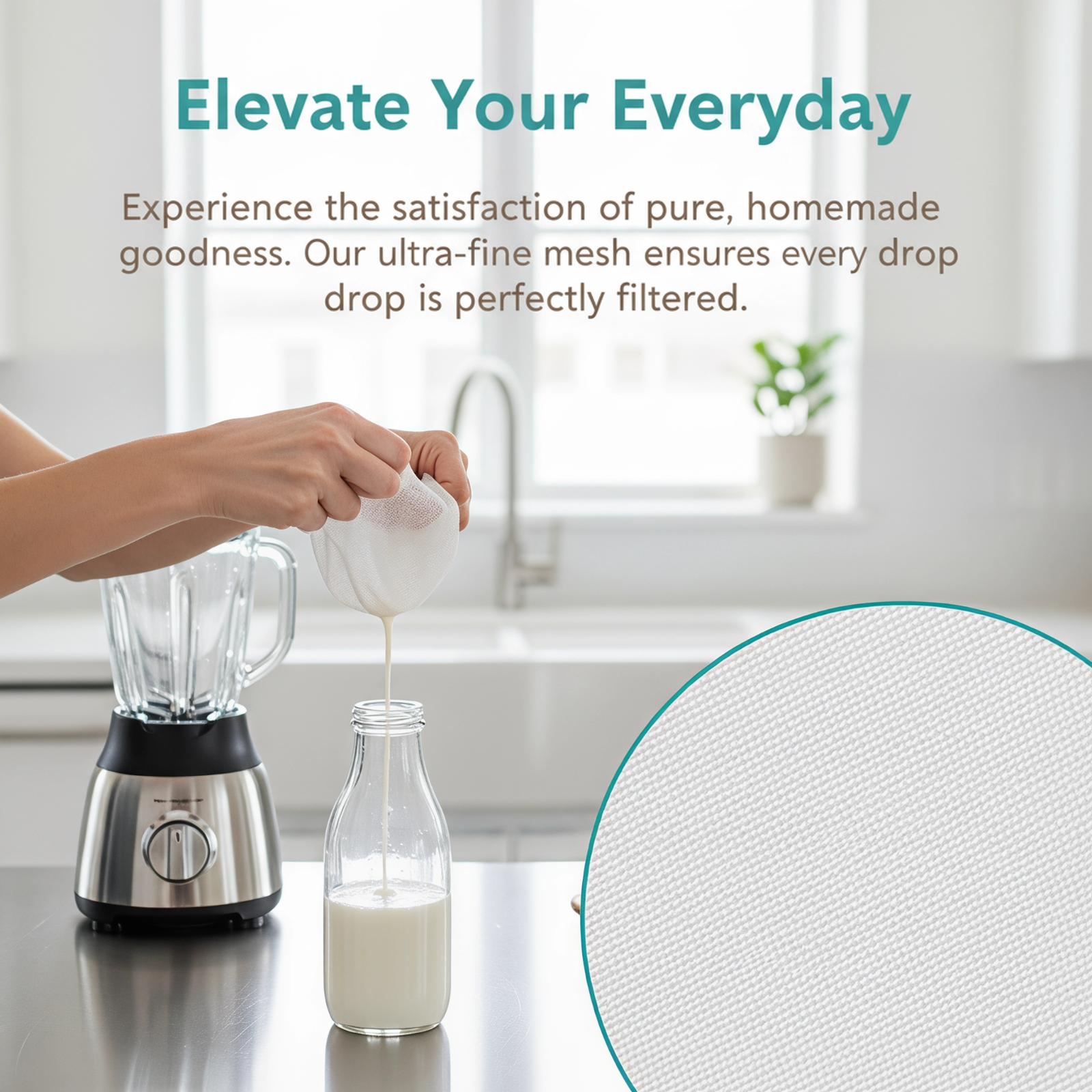 Elevate Your Everyday

Experience the satisfaction of pure, homemade goodness. Our ultra-fine mesh ensures every drop drop is perfectly filtered.